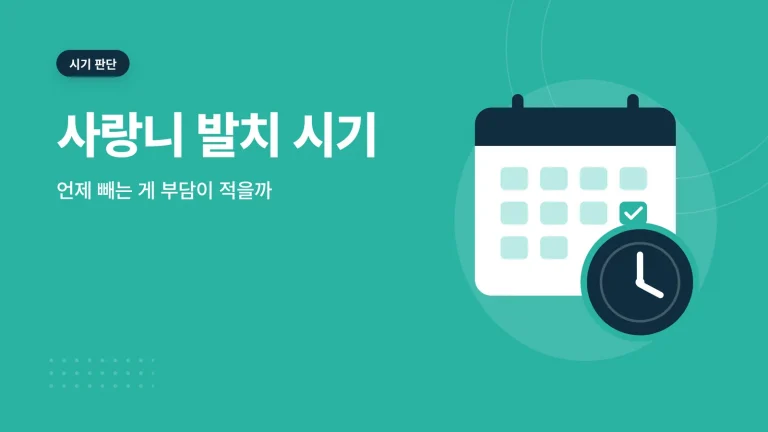 시기 판단

사랑니 발치 시기

언제 빼는 게 부담이 적을까